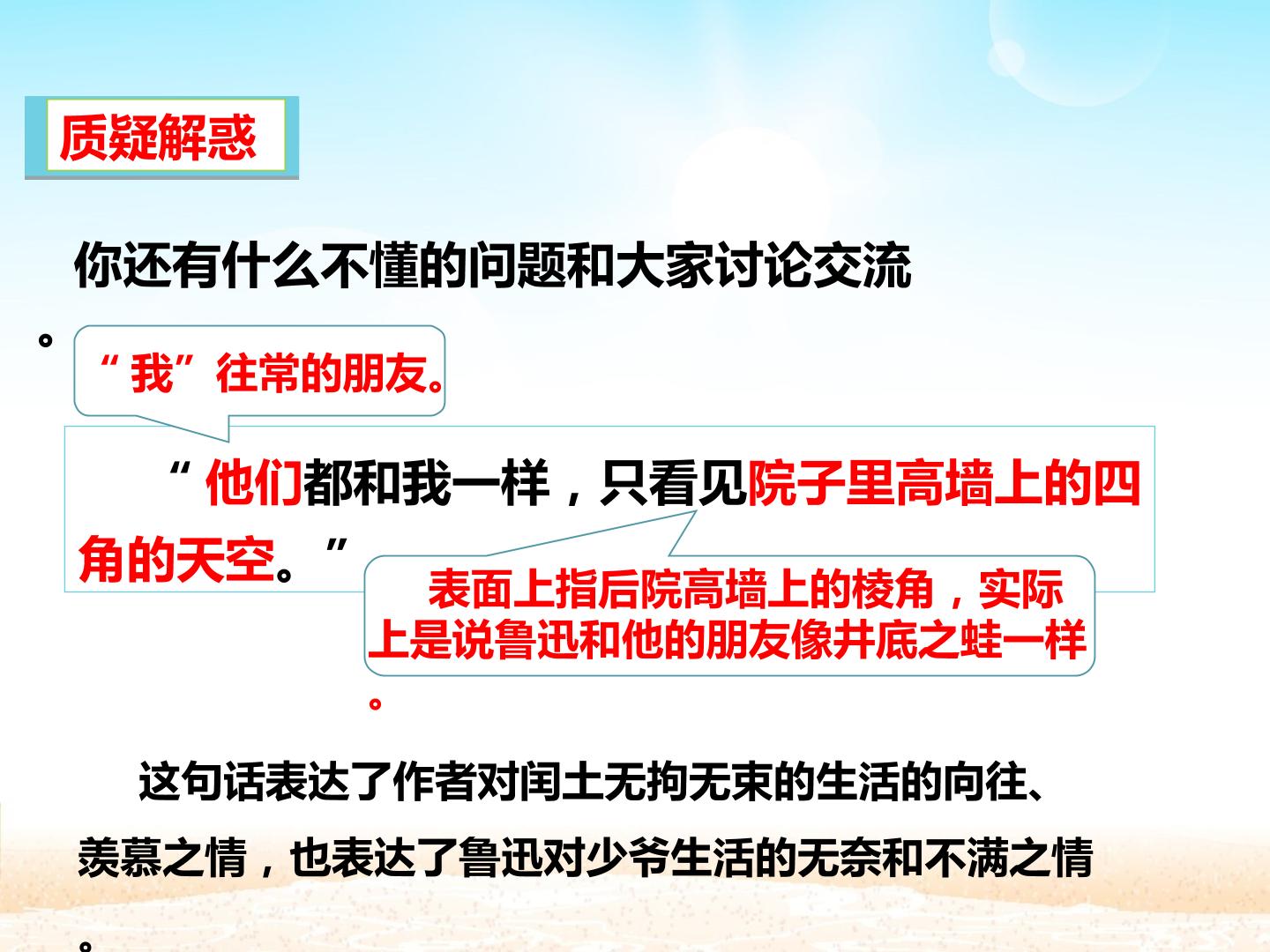 质疑解惑

你还有什么不懂的问题和大家讨论交流。

“我”往常的朋友。

“他们都和我一样，只看见院子里高墙上的四角的天空。”

表面上指后院高墙上的棱角，实际上是说鲁迅和他的朋友像井底之蛙一样。

这句话表达了作者对闰土无拘无束的生活的向往、羡慕之情，也表达了鲁迅对少爷生活的无奈和不满之情。